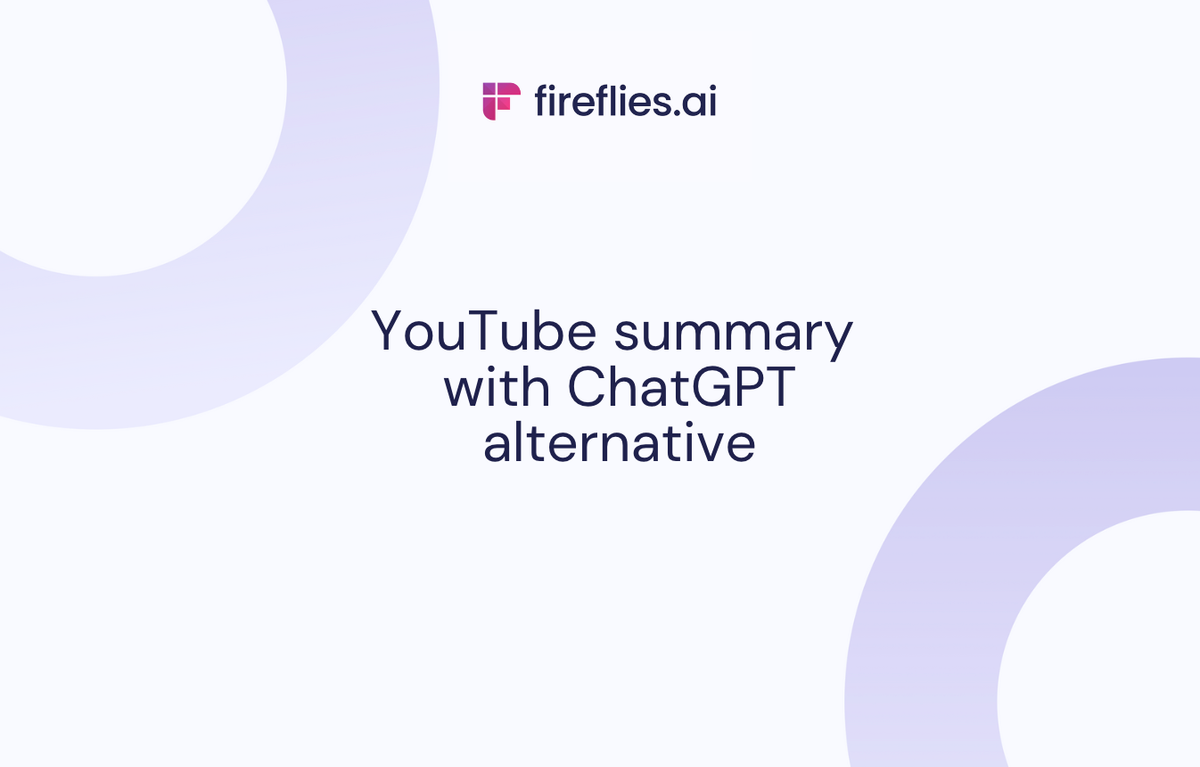 fireflies.ai

YouTube summary with ChatGPT alternative